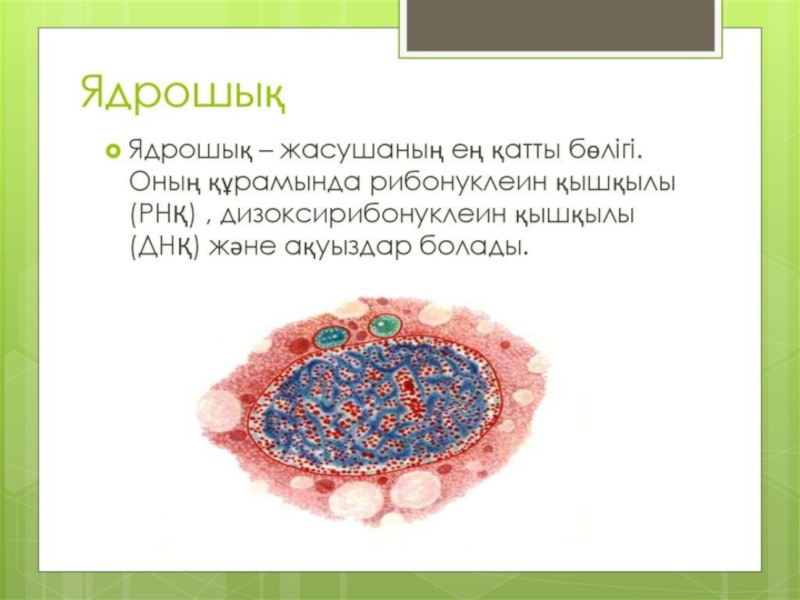 Ядрошық

Ядрошық – жасушаның ең қатты бөлігі. Оның құрамында рибонуклеин қышқылы (РНҚ) , дизоксирибонуклеин қышқылы (ДНҚ) және ақуыздар болады.